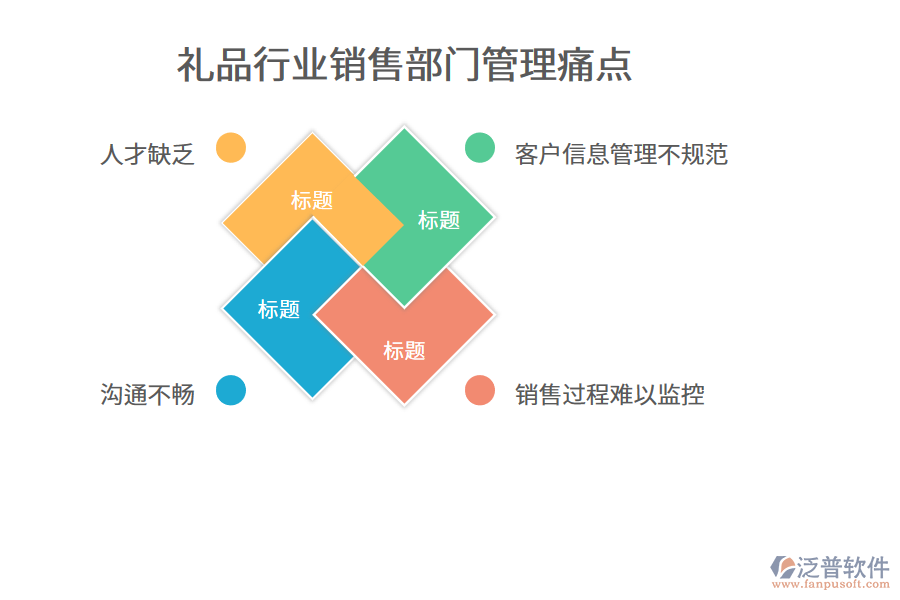 礼品行业销售部门管理痛点

人才缺乏

客户信息管理不规范

标题

标题

标题

标题

沟通不畅

销售过程难以监控

泛普软件
www.fanpusoft.com